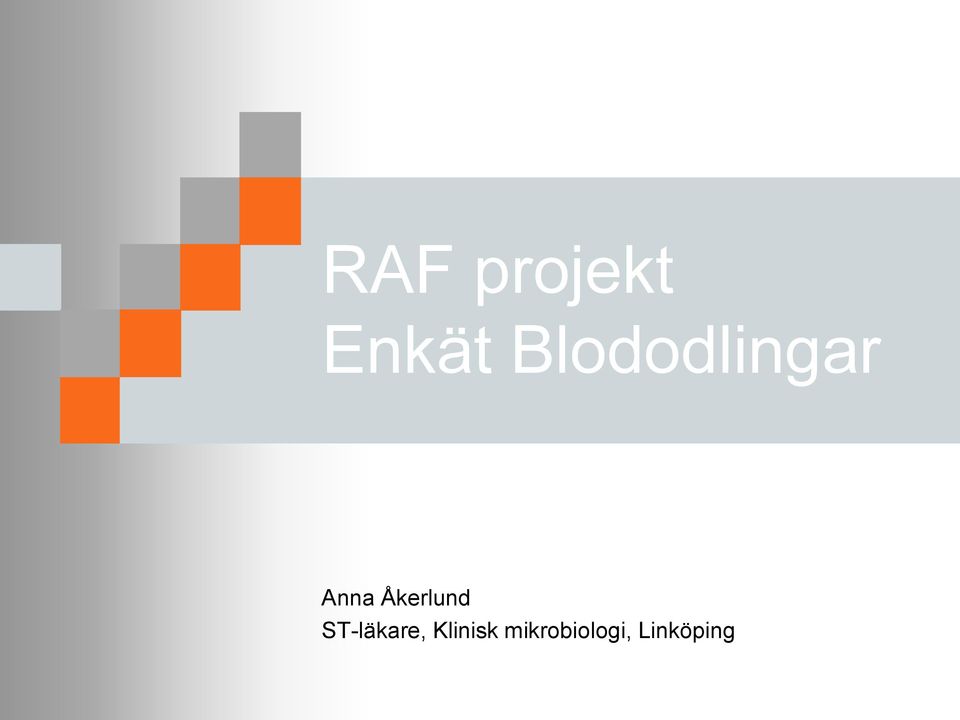 RAF projekt
Enkät Blododlingar

Anna Åkerlund
ST-läkare, Klinisk mikrobiologi, Linköping